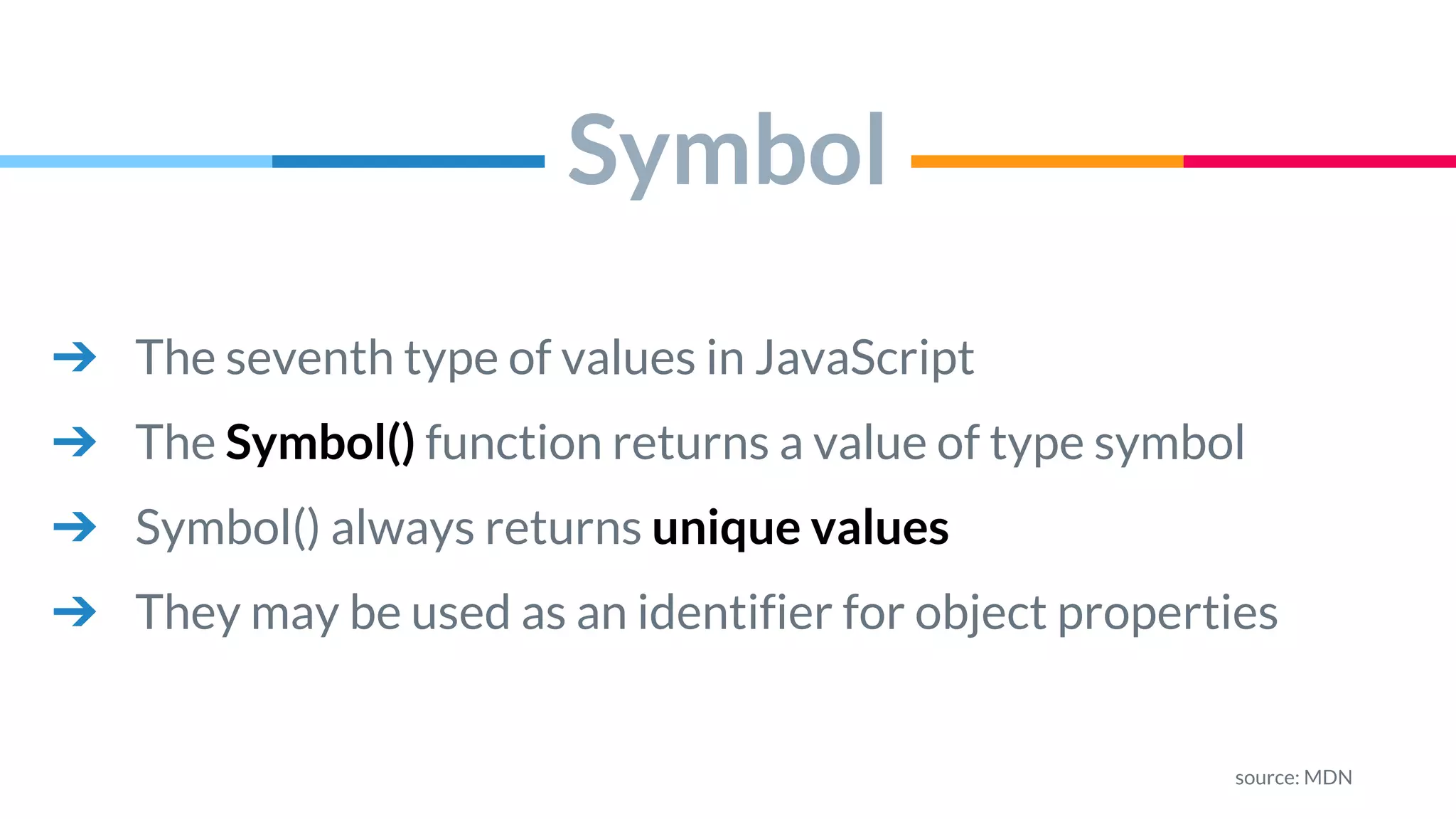 Symbol

→ The seventh type of values in JavaScript

→ The Symbol() function returns a value of type symbol

→ Symbol() always returns unique values

→ They may be used as an identifier for object properties

source: MDN